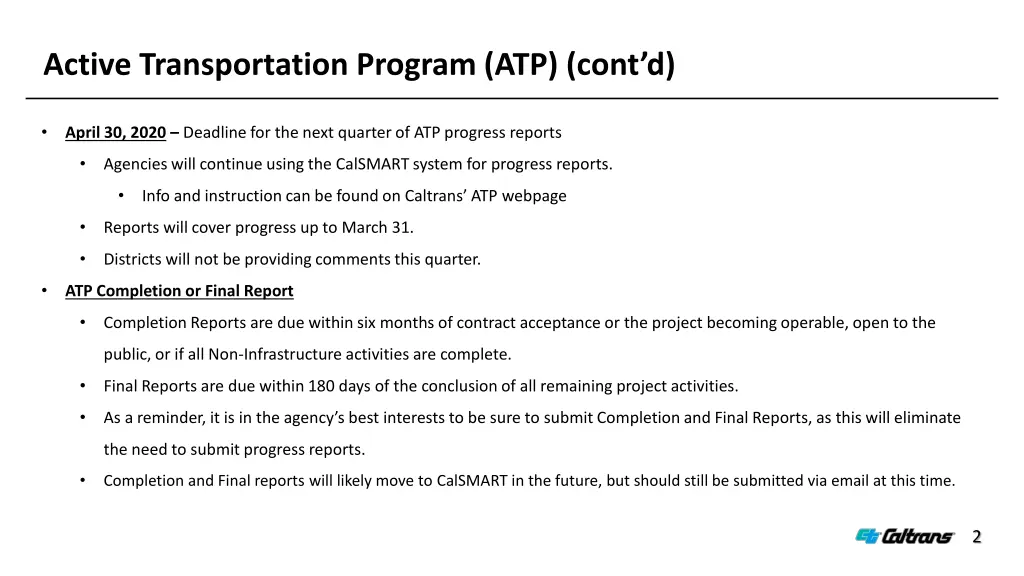 Active Transportation Program (ATP) (cont'd)

• April 30, 2020 – Deadline for the next quarter of ATP progress reports

• Agencies will continue using the CalSMART system for progress reports.

• Info and instruction can be found on Caltrans' ATP webpage

• Reports will cover progress up to March 31.

• Districts will not be providing comments this quarter.

• ATP Completion or Final Report

• Completion Reports are due within six months of contract acceptance or the project becoming operable, open to the public, or if all Non-Infrastructure activities are complete.

• Final Reports are due within 180 days of the conclusion of all remaining project activities.

• As a reminder, it is in the agency's best interests to be sure to submit Completion and Final Reports, as this will eliminate the need to submit progress reports.

• Completion and Final reports will likely move to CalSMART in the future, but should still be submitted via email at this time.

Caltrans 2